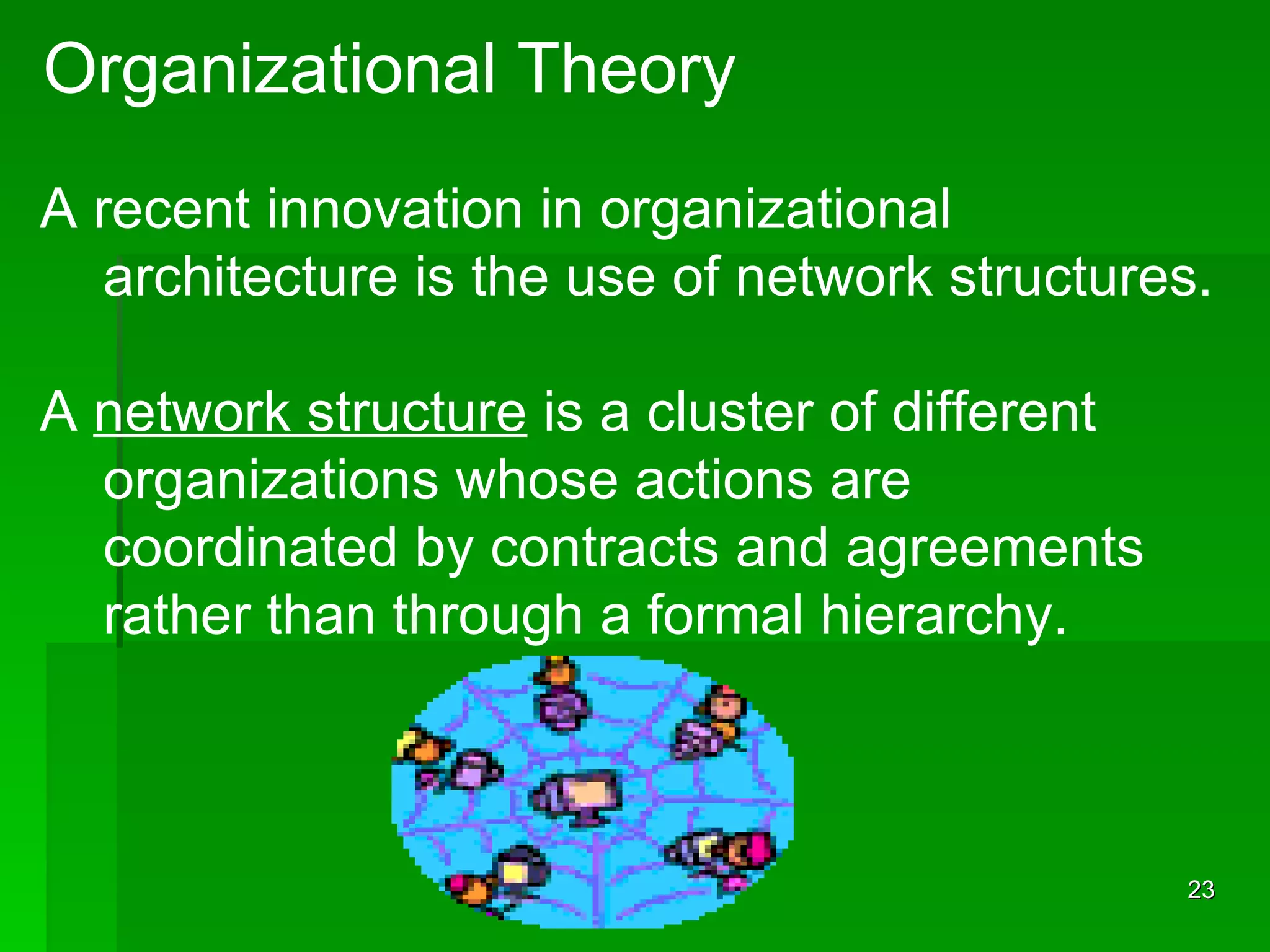 Organizational Theory

A recent innovation in organizational architecture is the use of network structures.

A network structure is a cluster of different organizations whose actions are coordinated by contracts and agreements rather than through a formal hierarchy.

23